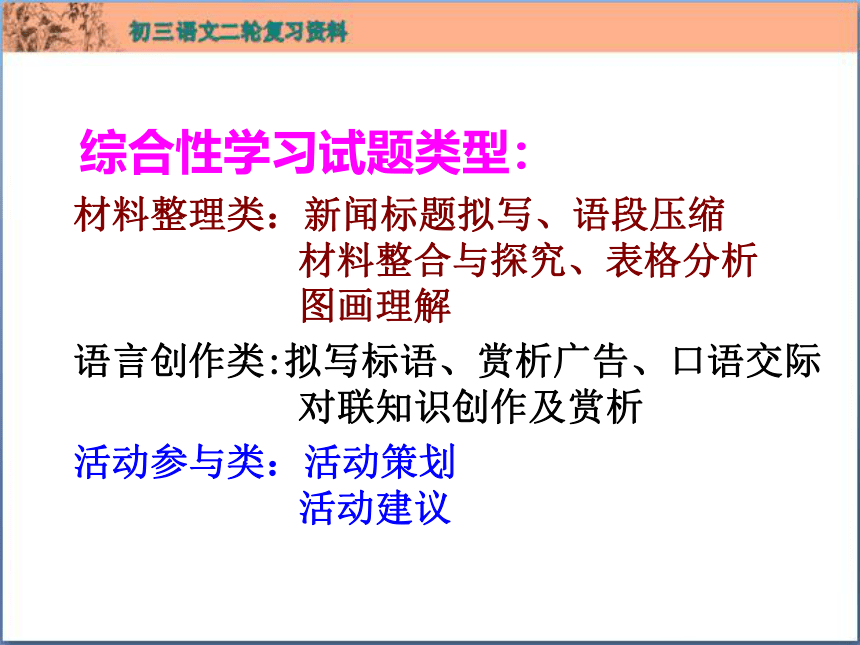 初三语文二轮复习资料

综合性学习试题类型：

材料整理类：新闻标题拟写、语段压缩
材料整合与探究、表格分析
图画理解

语言创作类:拟写标语、赏析广告、口语交际
对联知识创作及赏析

活动参与类：活动策划
活动建议